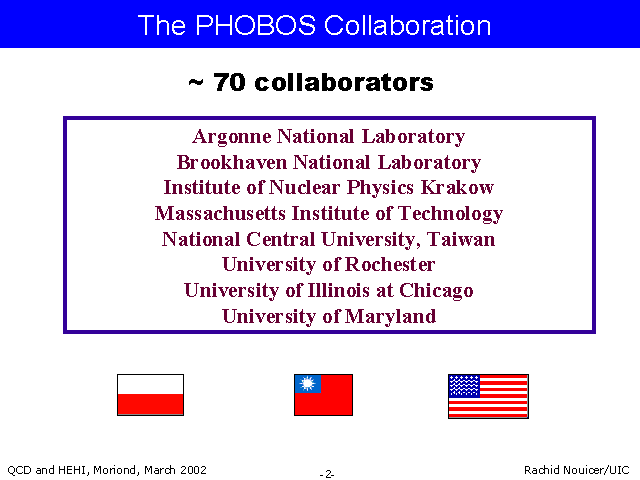 The PHOBOS Collaboration

~ 70 collaborators

Argonne National Laboratory
Brookhaven National Laboratory
Institute of Nuclear Physics Krakow
Massachusetts Institute of Technology
National Central University, Taiwan
University of Rochester
University of Illinois at Chicago
University of Maryland

QCD and HEHI, Moriond, March 2002

-2-

Rachid Nouicer/UIC